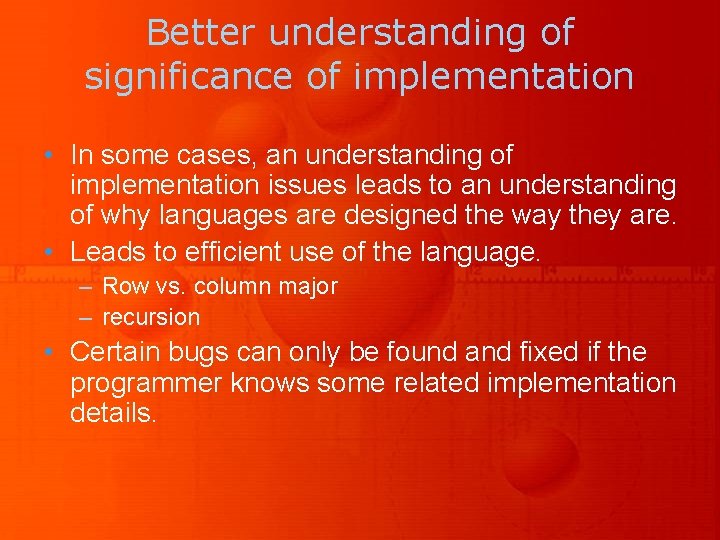 Better understanding of significance of implementation

• In some cases, an understanding of implementation issues leads to an understanding of why languages are designed the way they are.
• Leads to efficient use of the language.
– Row vs. column major
– recursion
• Certain bugs can only be found and fixed if the programmer knows some related implementation details.